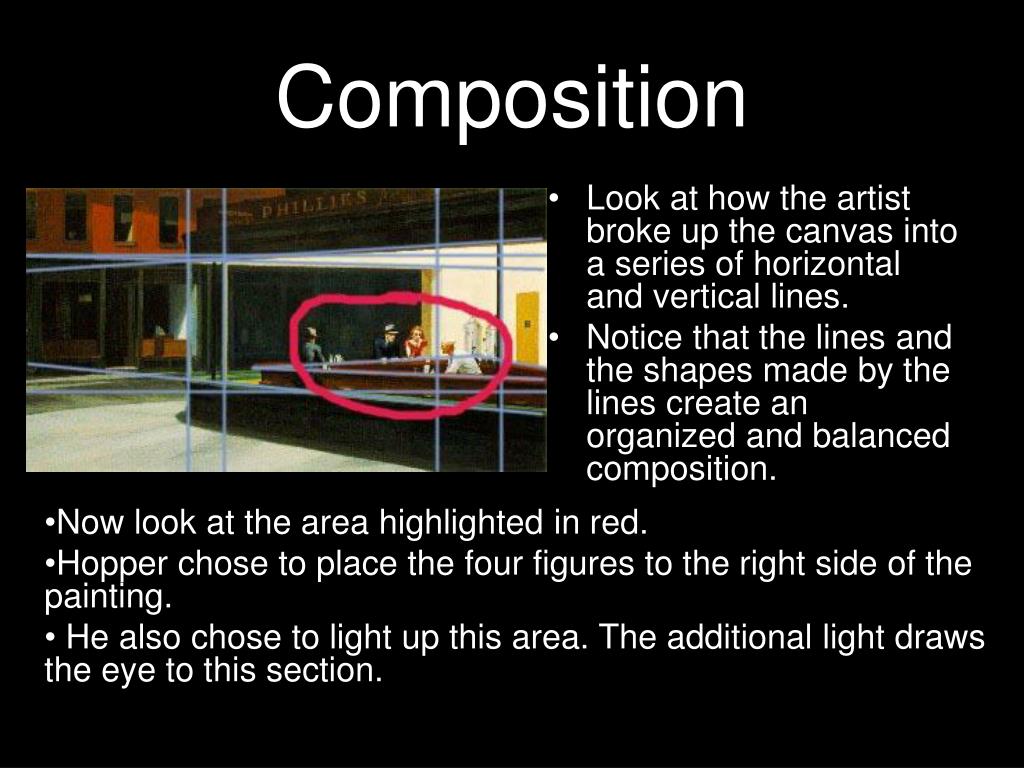 Composition

PHILLIES

• Look at how the artist broke up the canvas into a series of horizontal and vertical lines.
• Notice that the lines and the shapes made by the lines create an organized and balanced composition.

•Now look at the area highlighted in red.
•Hopper chose to place the four figures to the right side of the painting.
• He also chose to light up this area. The additional light draws the eye to this section.